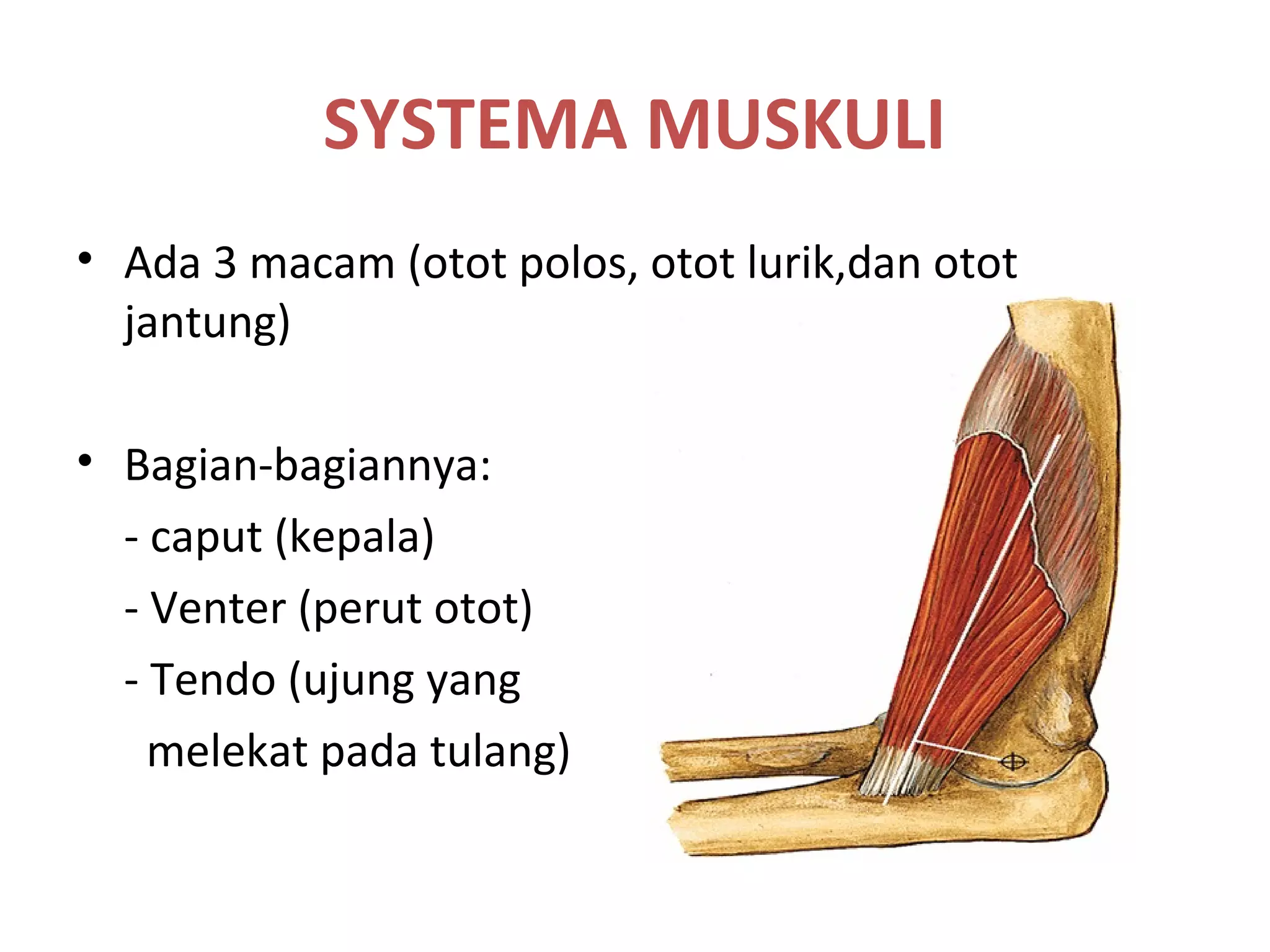 SYSTEMA MUSKULI

• Ada 3 macam (otot polos, otot lurik,dan otot jantung)

• Bagian-bagiannya:
- caput (kepala)
- Venter (perut otot)
- Tendo (ujung yang melekat pada tulang)